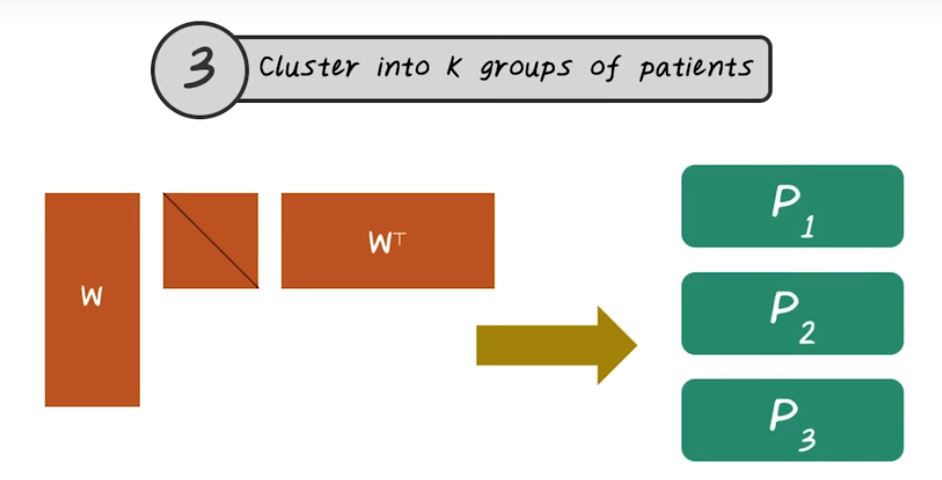 3 Cluster into K groups of patients

W

$W^T$

$P_1$

$P_2$

$P_3$